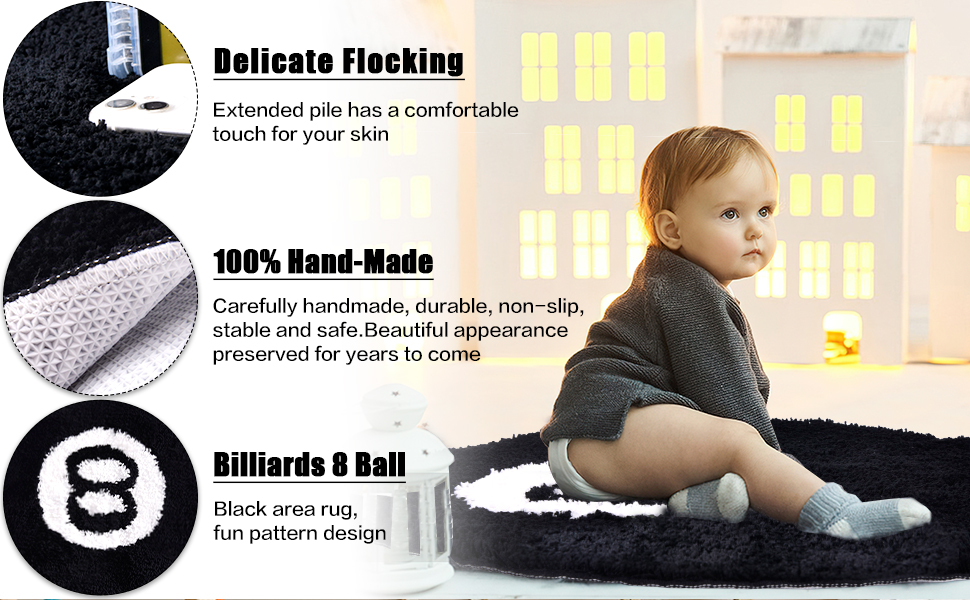 Delicate Flocking

Extended pile has a comfortable touch for your skin

100% Hand-Made

Carefully handmade, durable, non-slip, stable and safe.Beautiful appearance preserved for years to come

8

Billiards 8 Ball

Black area rug, fun pattern design